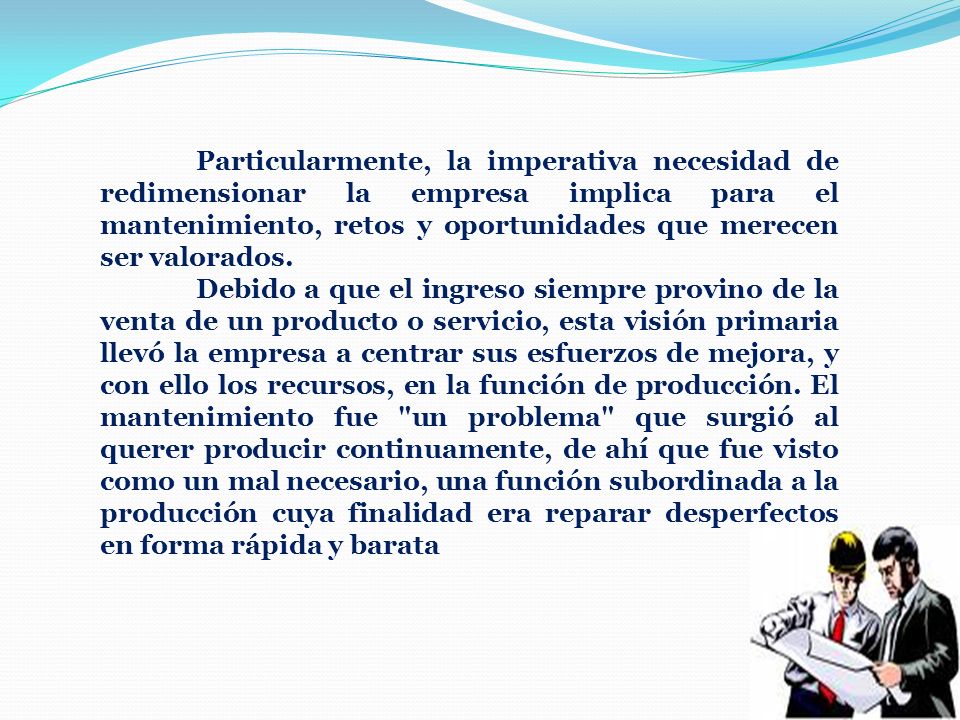 Particularmente, la imperativa necesidad de redimensionar la empresa implica para el mantenimiento, retos y oportunidades que merecen ser valorados.

Debido a que el ingreso siempre provino de la venta de un producto o servicio, esta visión primaria llevó la empresa a centrar sus esfuerzos de mejora, y con ello los recursos, en la función de producción. El mantenimiento fue "un problema" que surgió al querer producir continuamente, de ahí que fue visto como un mal necesario, una función subordinada a la producción cuya finalidad era reparar desperfectos en forma rápida y barata